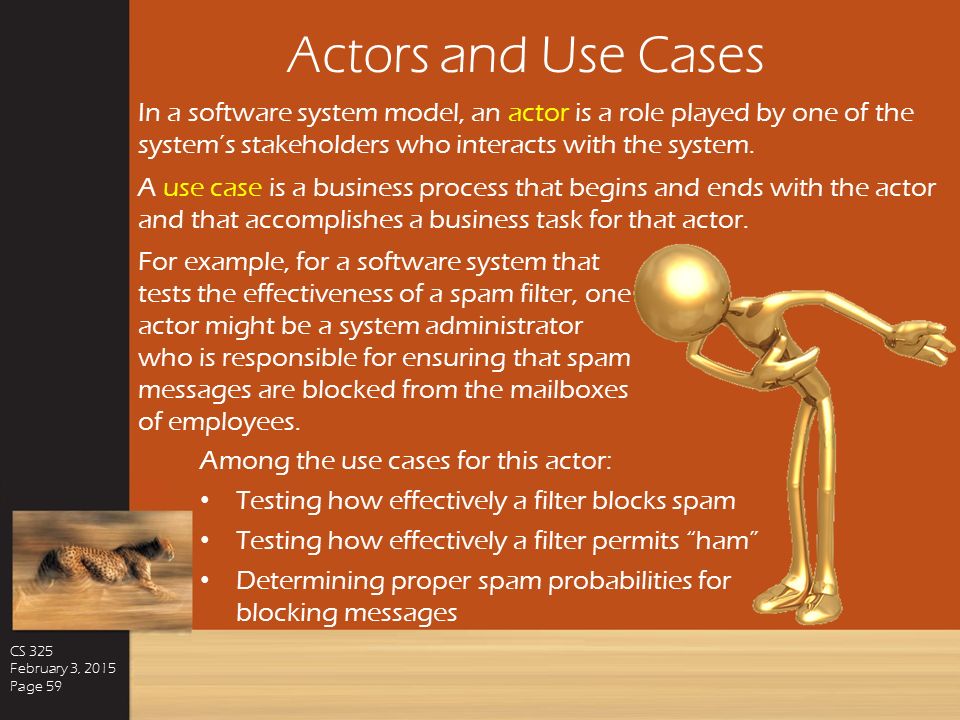 Actors and Use Cases

In a software system model, an actor is a role played by one of the system's stakeholders who interacts with the system.

A use case is a business process that begins and ends with the actor and that accomplishes a business task for that actor.

For example, for a software system that tests the effectiveness of a spam filter, one actor might be a system administrator who is responsible for ensuring that spam messages are blocked from the mailboxes of employees.

Among the use cases for this actor:

• Testing how effectively a filter blocks spam
• Testing how effectively a filter permits "ham"
• Determining proper spam probabilities for blocking messages

CS 325
February 3, 2015
Page 59